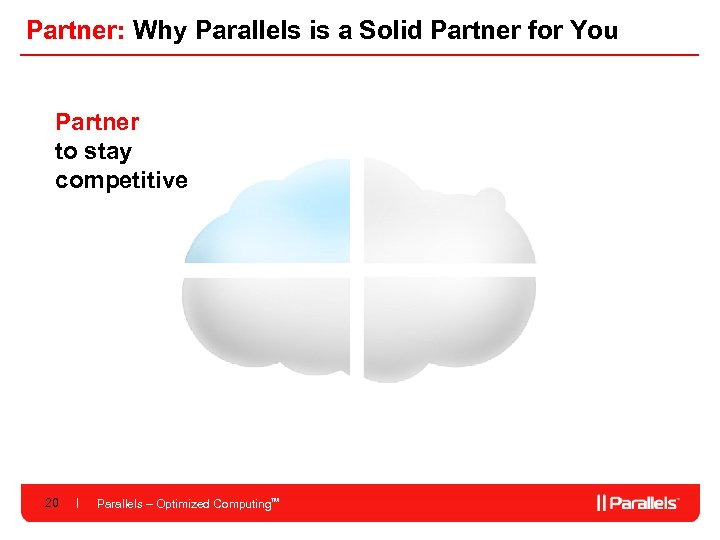 Partner: Why Parallels is a Solid Partner for You

Partner
to stay
competitive

20 | Parallels – Optimized Computing™

|| Parallels